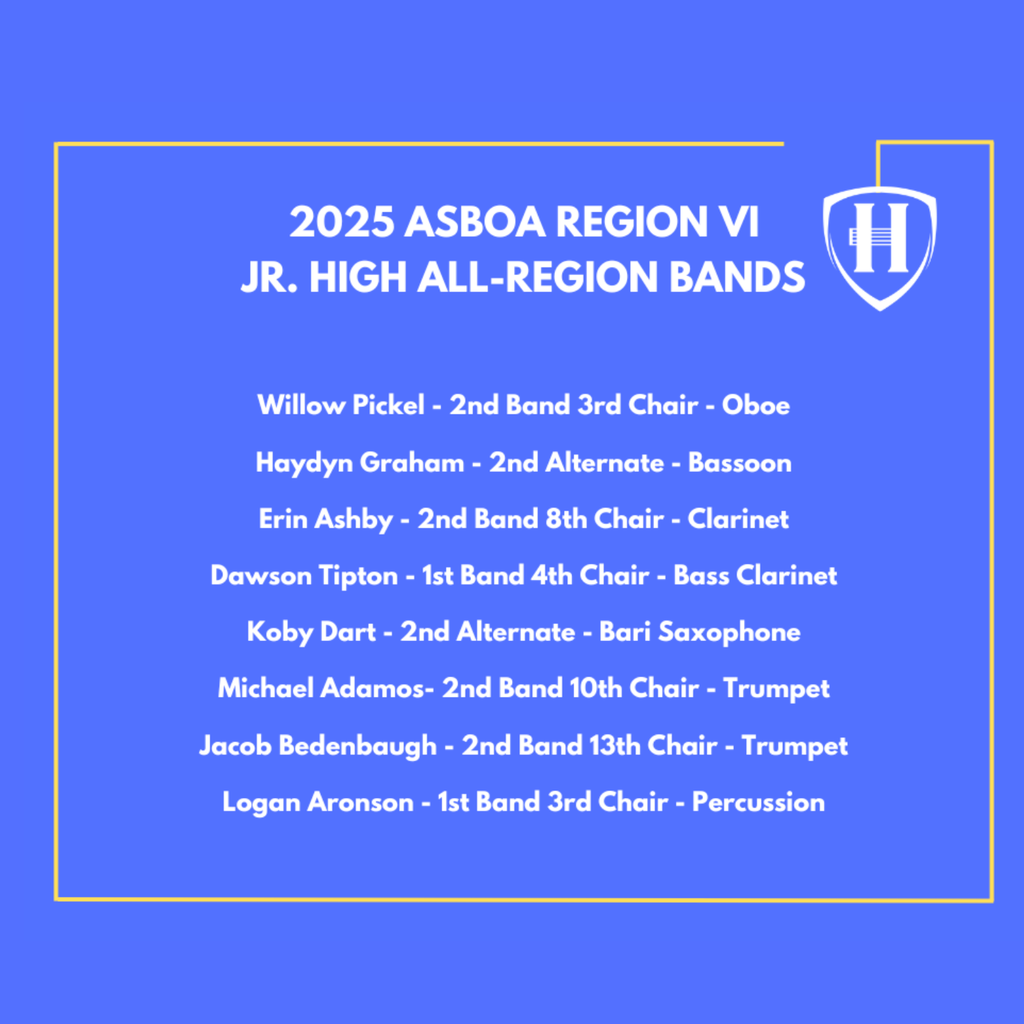 2025 ASBOA REGION VI
JR. HIGH ALL-REGION BANDS

H

Willow Pickel - 2nd Band 3rd Chair - Oboe

Haydyn Graham - 2nd Alternate - Bassoon

Erin Ashby - 2nd Band 8th Chair - Clarinet

Dawson Tipton - 1st Band 4th Chair - Bass Clarinet

Koby Dart - 2nd Alternate - Bari Saxophone

Michael Adamos- 2nd Band 10th Chair - Trumpet

Jacob Bedenbaugh - 2nd Band 13th Chair - Trumpet

Logan Aronson - 1st Band 3rd Chair - Percussion